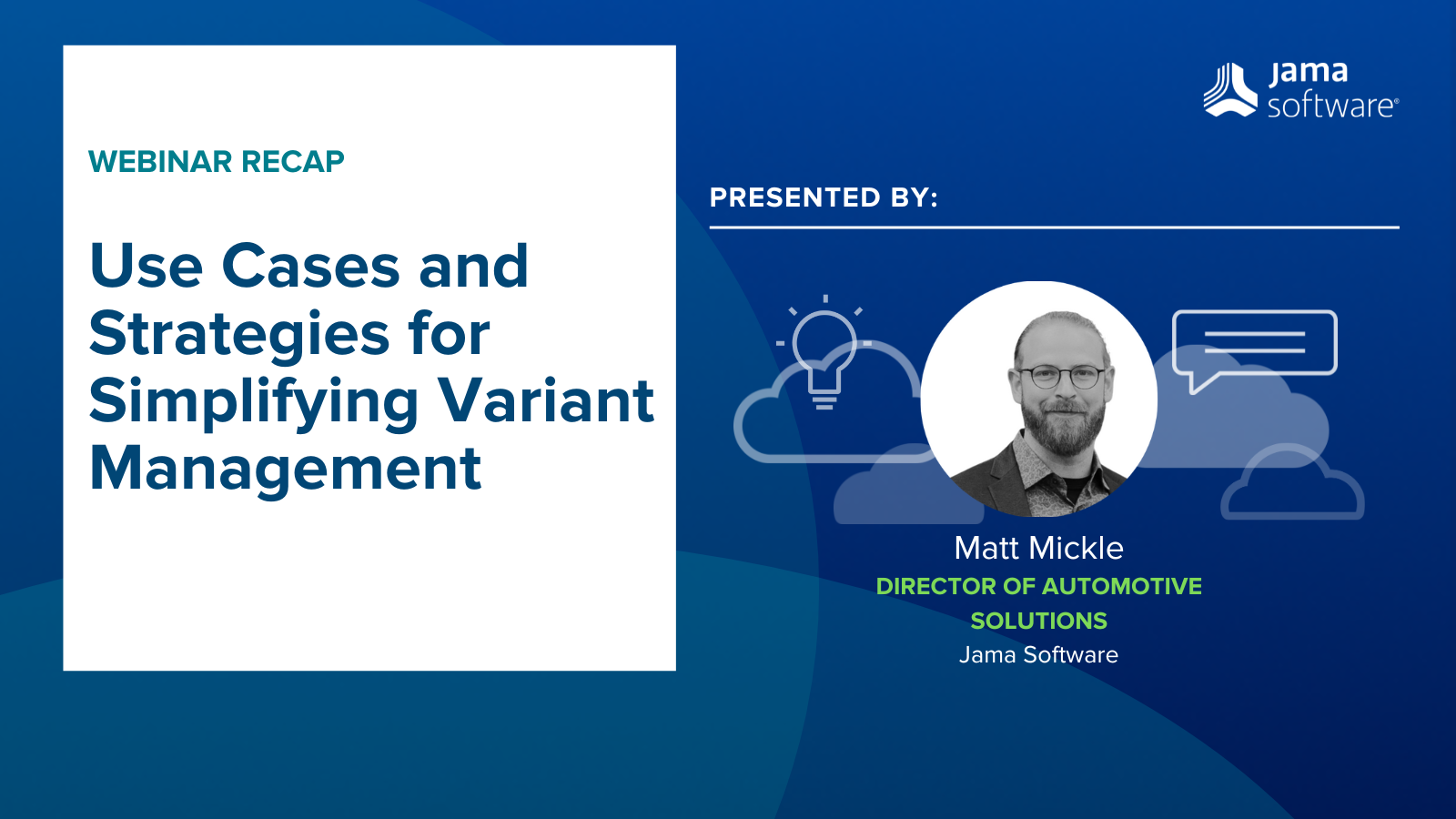 WEBINAR RECAP

Use Cases and Strategies for Simplifying Variant Management

jama software®

PRESENTED BY:

Matt Mickle
DIRECTOR OF AUTOMOTIVE SOLUTIONS
Jama Software